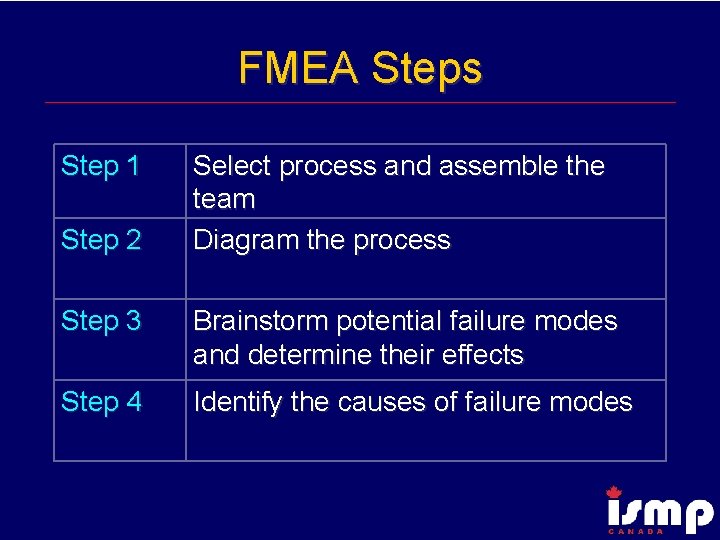 FMEA Steps

| Step 1 | Select process and assemble the team |
|---|---|
| Step 2 | Diagram the process |
| Step 3 | Brainstorm potential failure modes and determine their effects |
| Step 4 | Identify the causes of failure modes |

ismp
CANADA